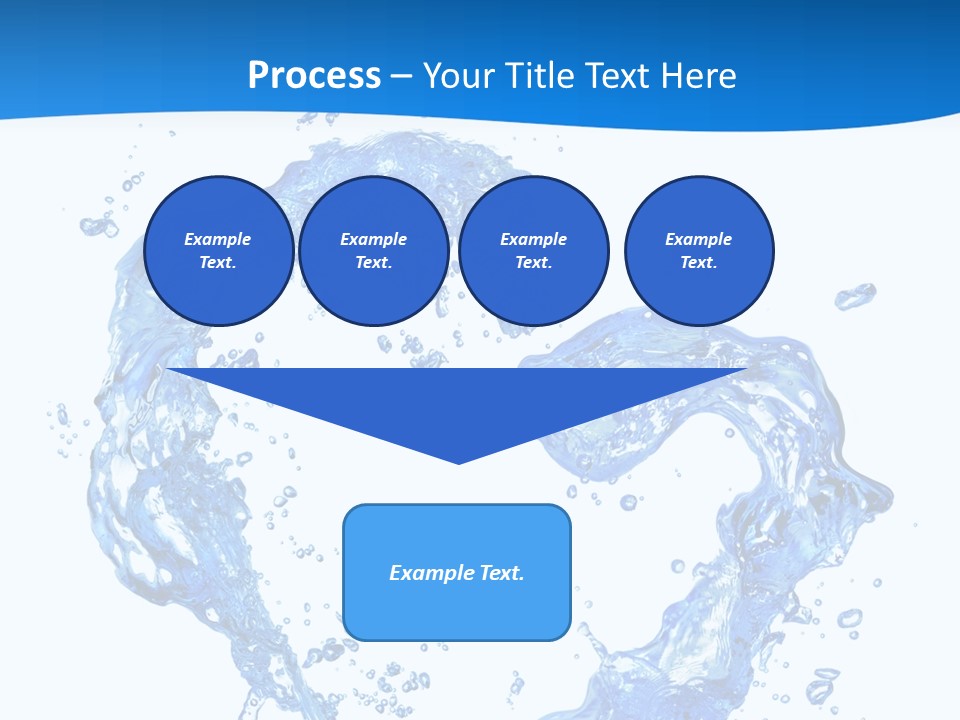 Process – Your Title Text Here

Example Text.

Example Text.

Example Text.

Example Text.

Example Text.